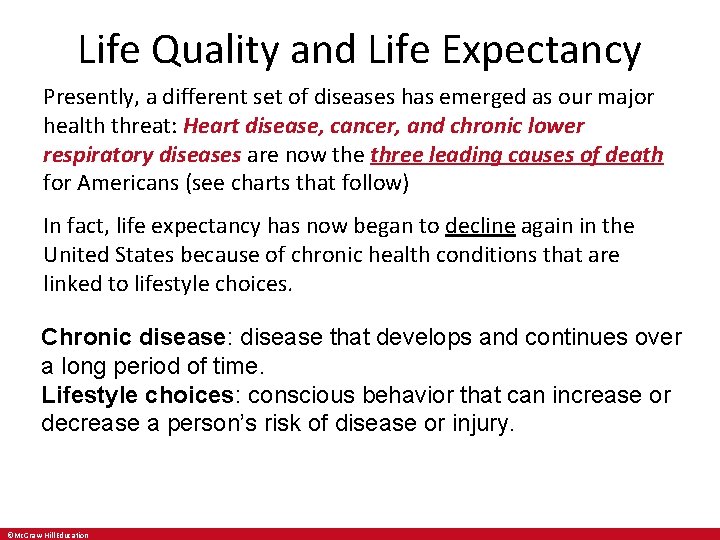 Life Quality and Life Expectancy

Presently, a different set of diseases has emerged as our major health threat: Heart disease, cancer, and chronic lower respiratory diseases are now the three leading causes of death for Americans (see charts that follow)

In fact, life expectancy has now began to decline again in the United States because of chronic health conditions that are linked to lifestyle choices.

Chronic disease: disease that develops and continues over a long period of time.
Lifestyle choices: conscious behavior that can increase or decrease a person's risk of disease or injury.

©McGraw Hill Education